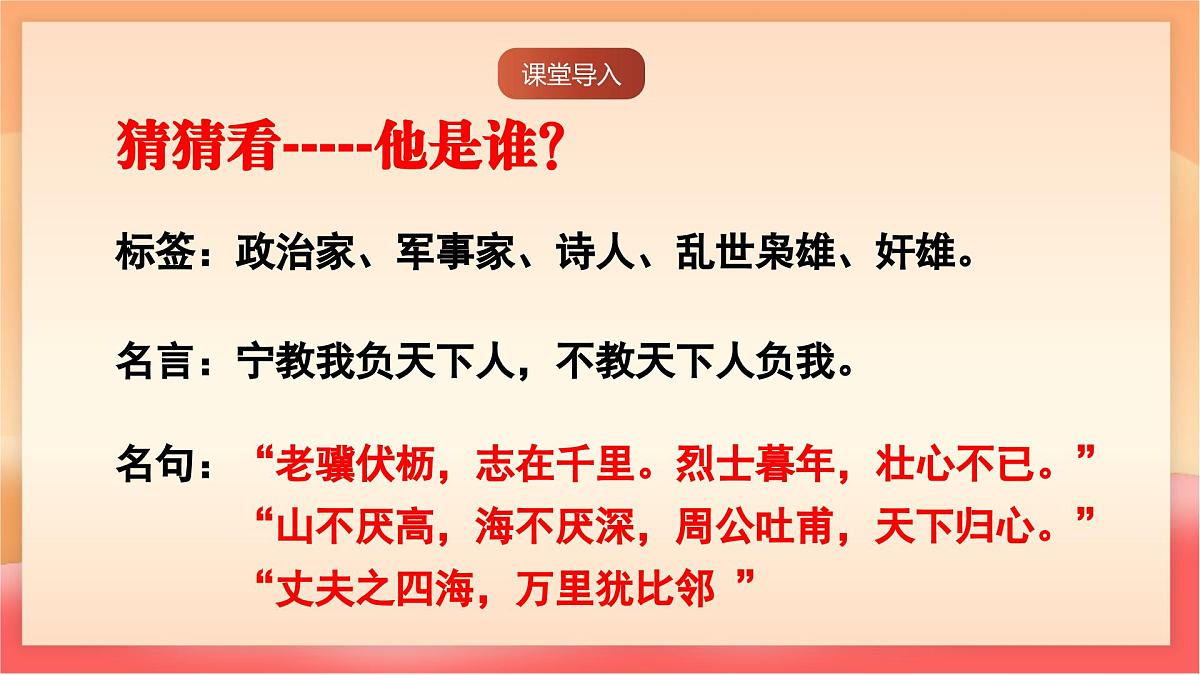 课堂导入

猜猜看-----他是谁?

标签：政治家、军事家、诗人、乱世枭雄、奸雄。

名言：宁教我负天下人，不教天下人负我。

名句：“老骥伏枥，志在千里。烈士暮年，壮心不已。”
“山不厌高，海不厌深，周公吐甫，天下归心。”
“丈夫之四海，万里犹比邻 ”